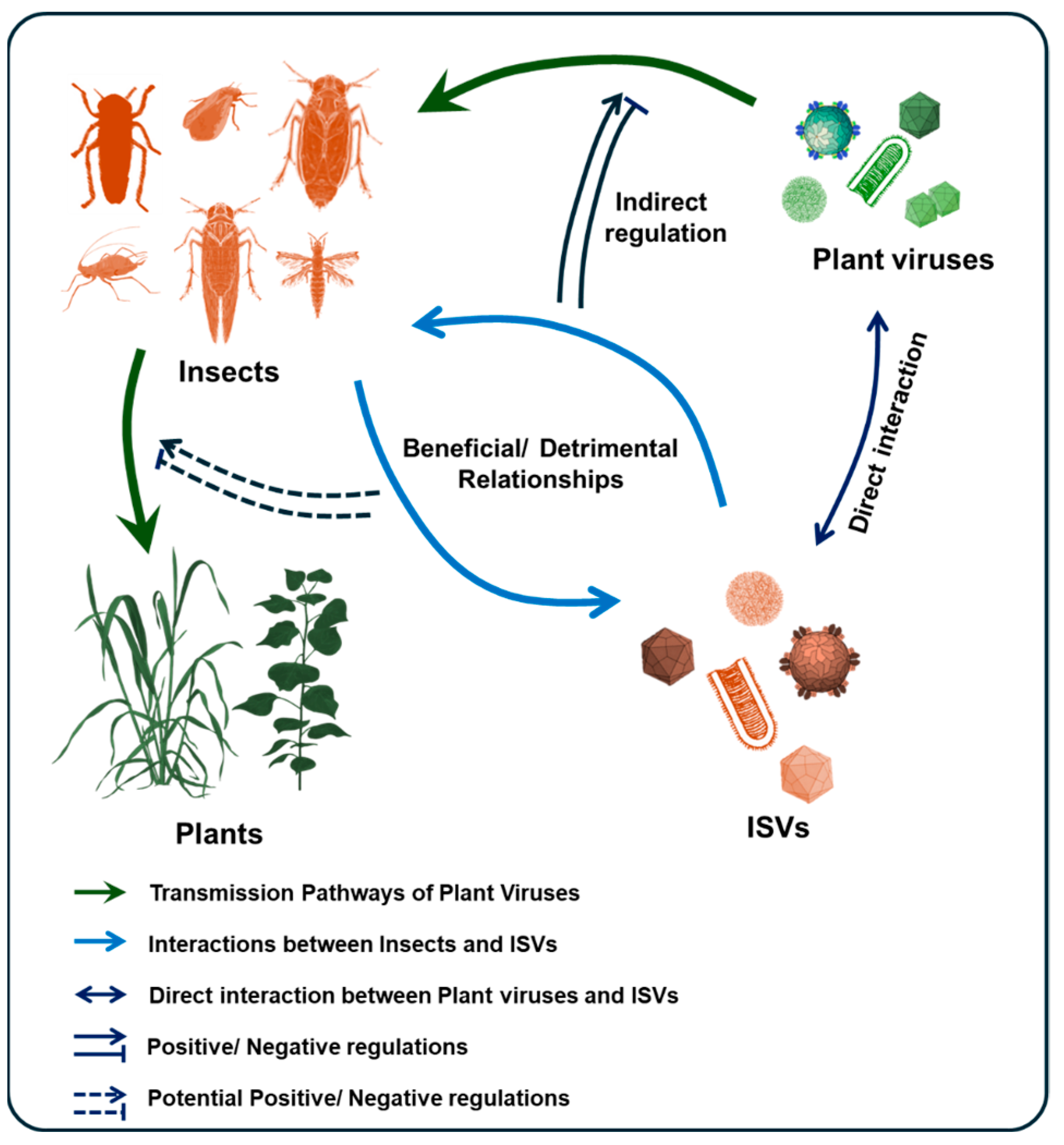 Indirect regulation

Plant viruses

Insects

Direct interaction

Beneficial/ Detrimental Relationships

Plants

ISVs

Transmission Pathways of Plant Viruses

Interactions between Insects and ISVs

Direct interaction between Plant viruses and ISVs

Positive/ Negative regulations

Potential Positive/ Negative regulations